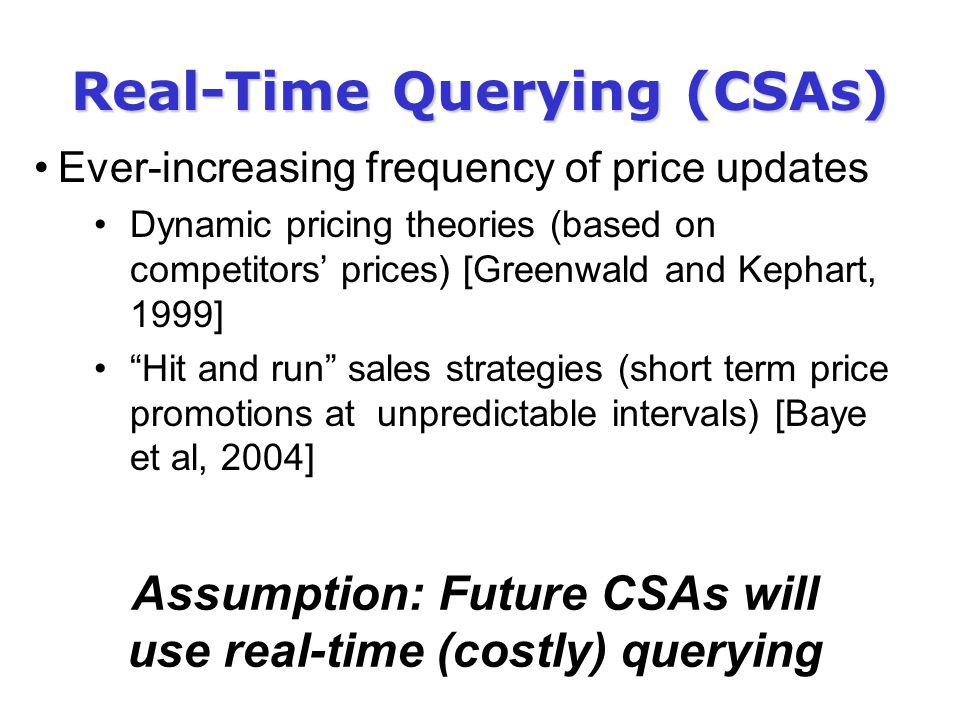 Real-Time Querying (CSAs)

• Ever-increasing frequency of price updates

• Dynamic pricing theories (based on competitors’ prices) [Greenwald and Kephart, 1999]

• “Hit and run” sales strategies (short term price promotions at unpredictable intervals) [Baye et al, 2004]

Assumption: Future CSAs will use real-time (costly) querying